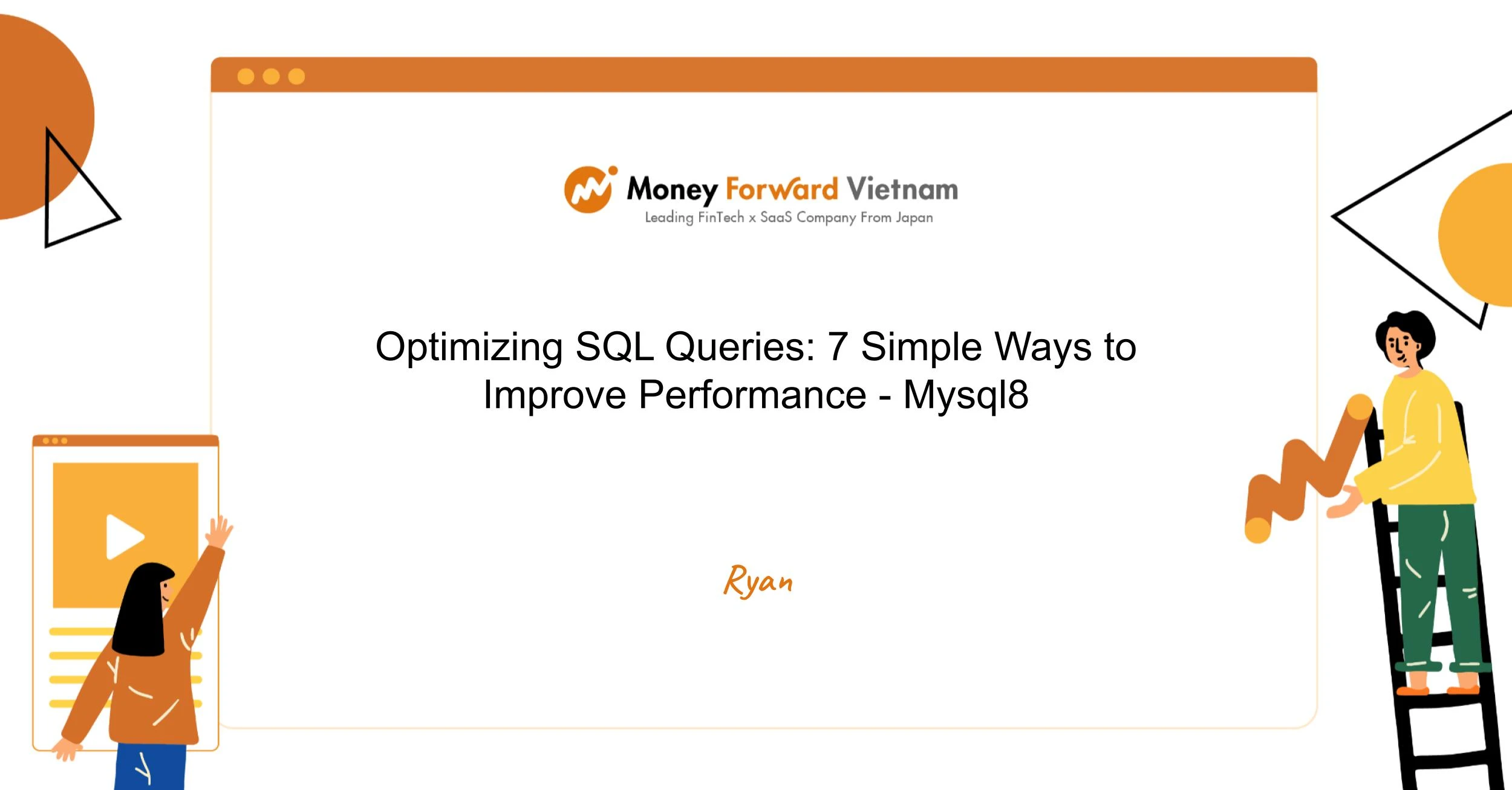 Money Forward Vietnam
Leading FinTech x SaaS Company From Japan

Optimizing SQL Queries: 7 Simple Ways to Improve Performance - Mysql8

Ryan